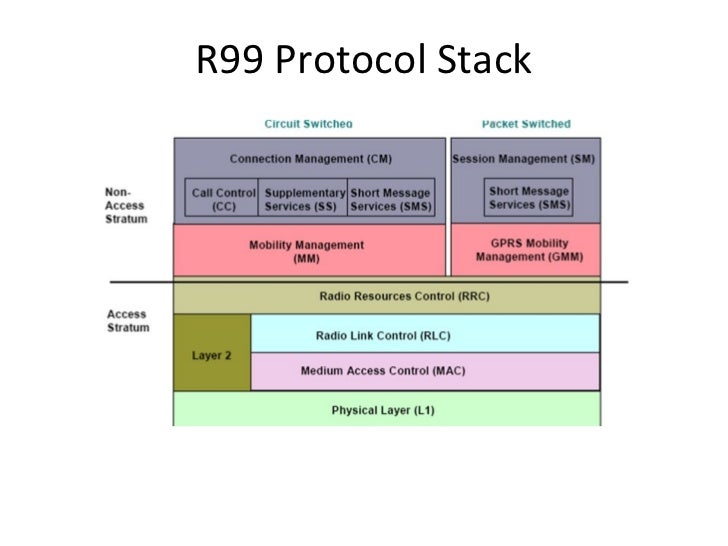 R99 Protocol Stack

Circuit Switched

Packet Switched

Non-Access Stratum

Connection Management (CM)

Call Control (CC)

Supplementary Services (SS)

Short Message Services (SMS)

Session Management (SM)

Short Message Services (SMS)

Mobility Management (MM)

GPRS Mobility Management (GMM)

Access Stratum

Radio Resources Control (RRC)

Layer 2

Radio Link Control (RLC)

Medium Access Control (MAC)

Physical Layer (L1)